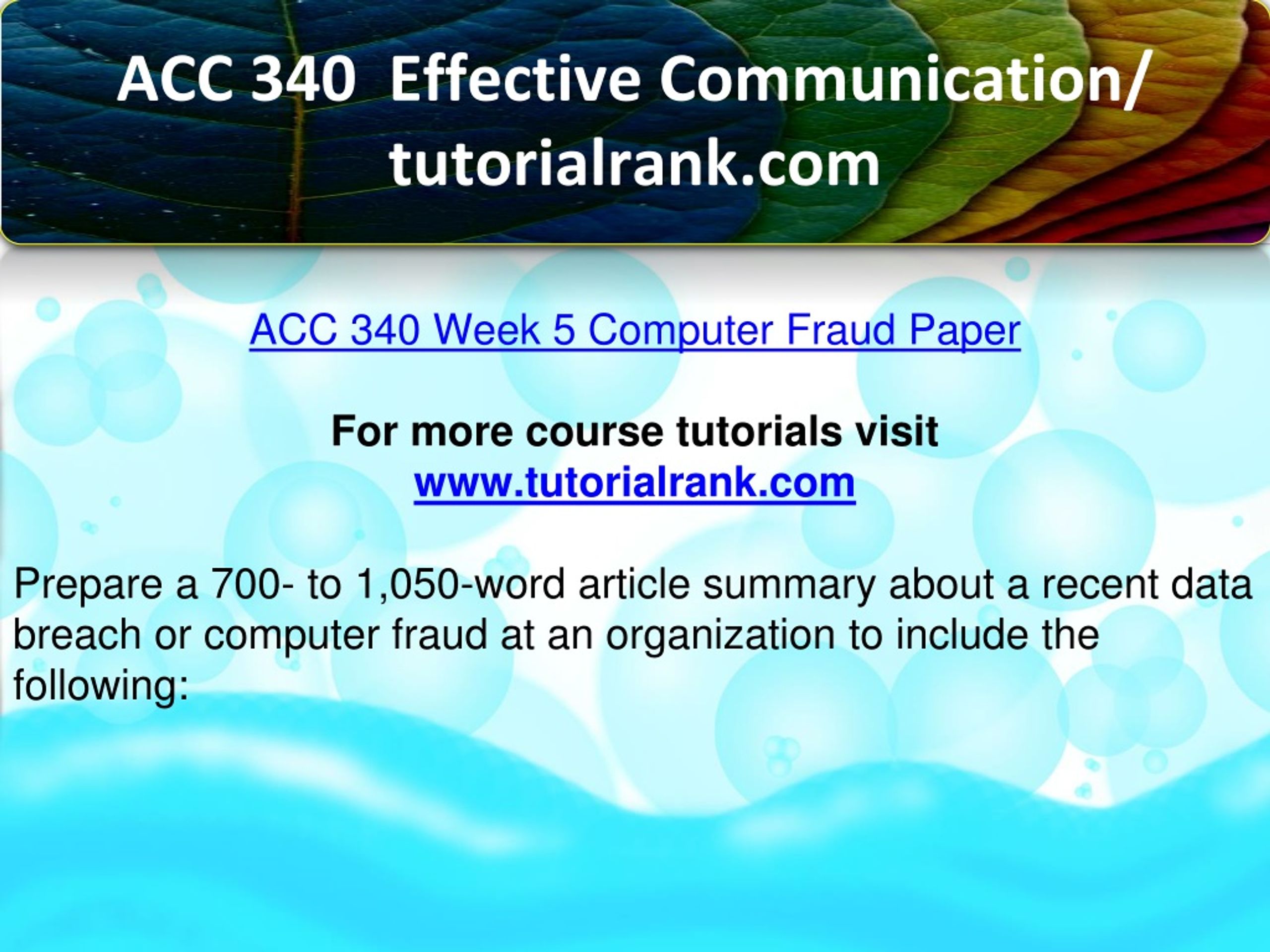 ACC 340 Effective Communication/ tutorialrank.com

ACC 340 Week 5 Computer Fraud Paper

For more course tutorials visit
www.tutorialrank.com

Prepare a 700- to 1,050-word article summary about a recent data breach or computer fraud at an organization to include the following: